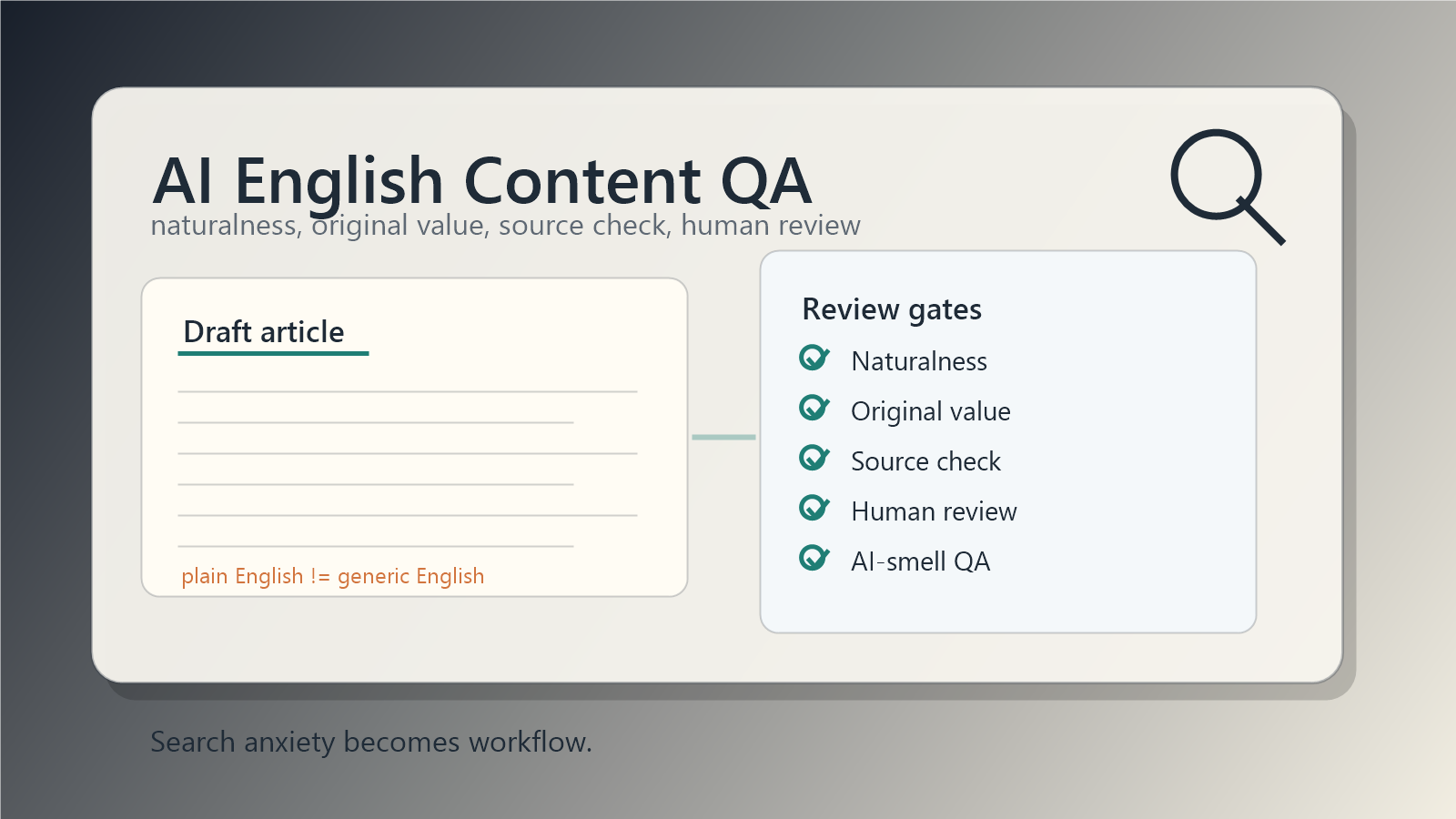 AI English Content QA
naturalness, original value, source check, human review

Draft article

plain English != generic English

Review gates
Naturalness
Original value
Source check
Human review
AI-smell QA

Search anxiety becomes workflow.